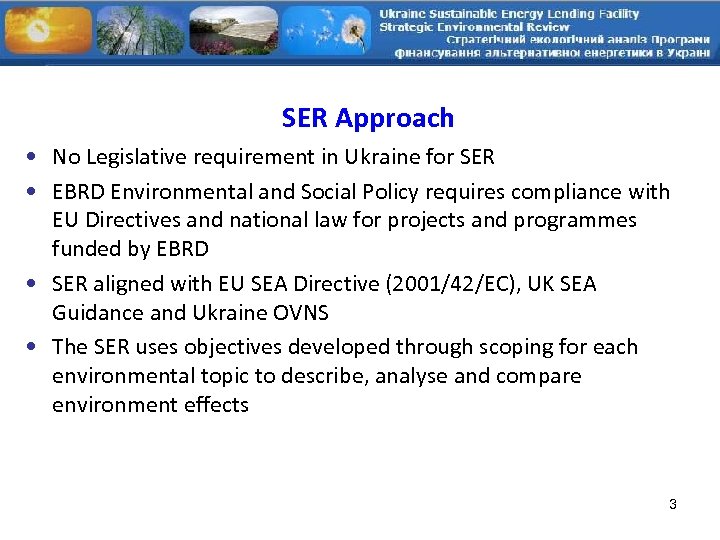 Ukraine Sustainable Energy Lending Facility
Strategic Environmental Review
Стратегічний екологічний аналіз Програми
фінансування альтернативної енергетики в Україні

SER Approach

• No Legislative requirement in Ukraine for SER

• EBRD Environmental and Social Policy requires compliance with EU Directives and national law for projects and programmes funded by EBRD

• SER aligned with EU SEA Directive (2001/42/EC), UK SEA Guidance and Ukraine OVNS

• The SER uses objectives developed through scoping for each environmental topic to describe, analyse and compare environment effects

3